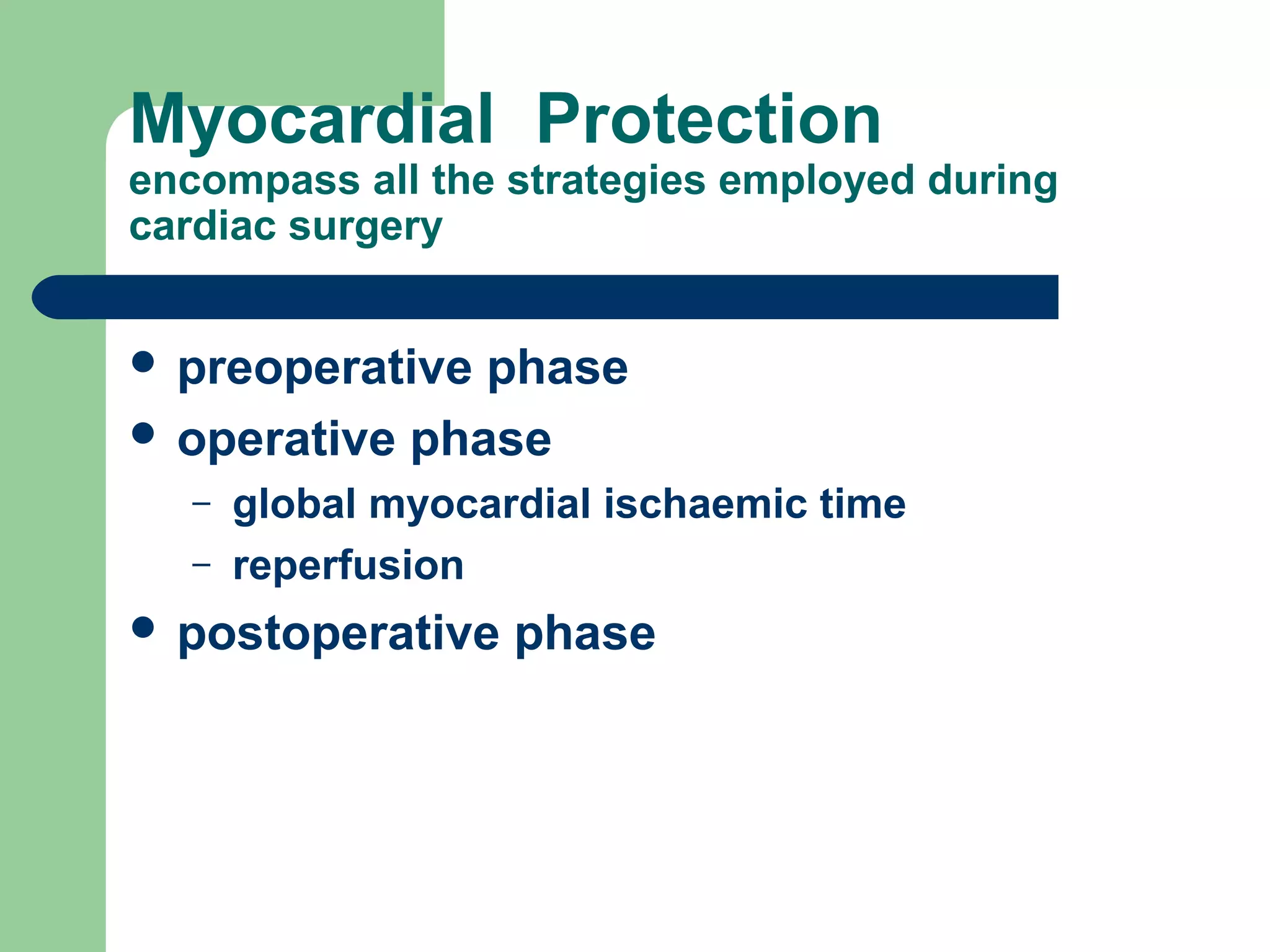 Myocardial Protection
encompass all the strategies employed during cardiac surgery

• preoperative phase
• operative phase
– global myocardial ischaemic time
– reperfusion
• postoperative phase